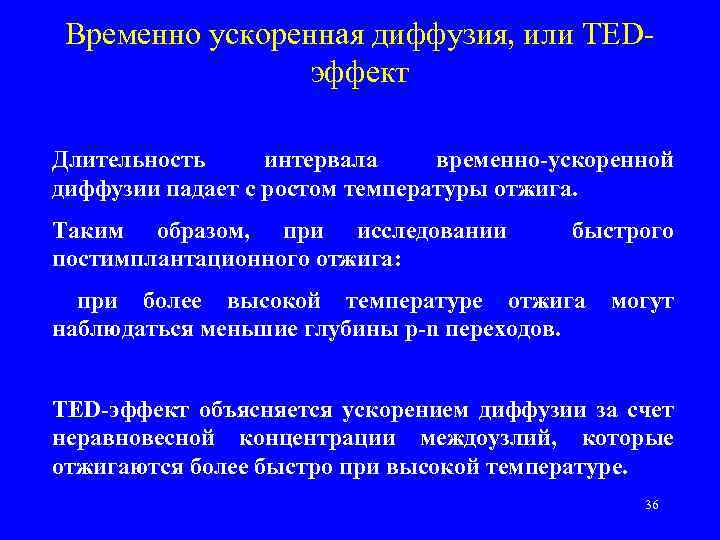 Временно ускоренная диффузия, или TED-эффект

Длительность интервала временно-ускоренной диффузии падает с ростом температуры отжига.

Таким образом, при исследовании быстрого постимплантационного отжига:

при более высокой температуре отжига могут наблюдаться меньшие глубины p-n переходов.

TED-эффект объясняется ускорением диффузии за счет неравновесной концентрации междоузлий, которые отжигаются более быстро при высокой температуре.

36